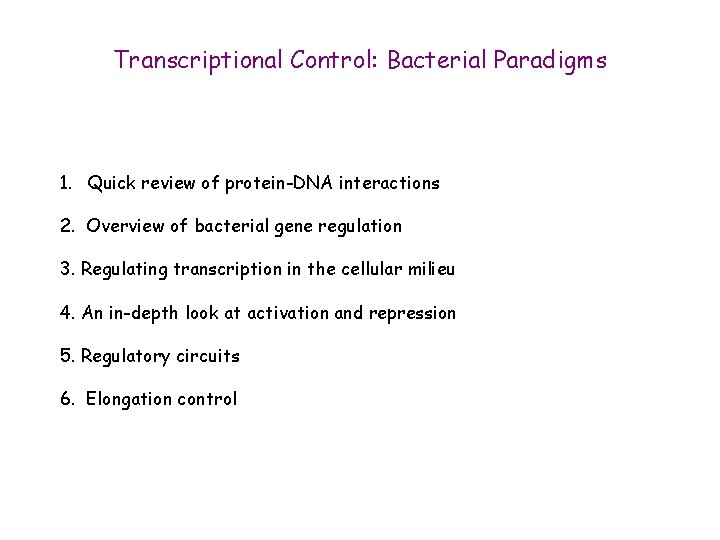 Transcriptional Control: Bacterial Paradigms

1. Quick review of protein-DNA interactions

2. Overview of bacterial gene regulation

3. Regulating transcription in the cellular milieu

4. An in-depth look at activation and repression

5. Regulatory circuits

6. Elongation control